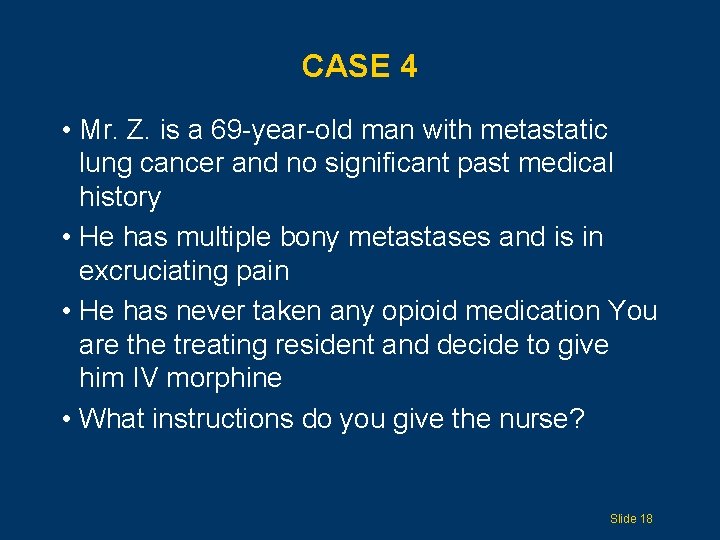 CASE 4

• Mr. Z. is a 69-year-old man with metastatic lung cancer and no significant past medical history

• He has multiple bony metastases and is in excruciating pain

• He has never taken any opioid medication You are the treating resident and decide to give him IV morphine

• What instructions do you give the nurse?

Slide 18